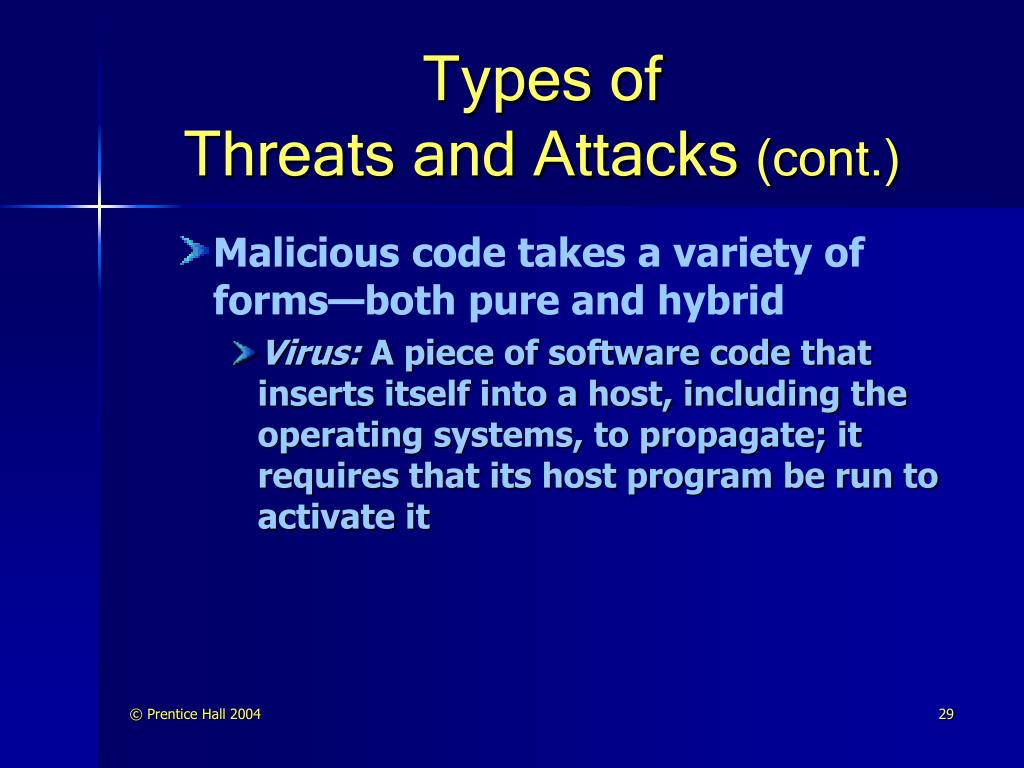 Types of
Threats and Attacks (cont.)

Malicious code takes a variety of forms—both pure and hybrid

Virus: A piece of software code that inserts itself into a host, including the operating systems, to propagate; it requires that its host program be run to activate it

© Prentice Hall 2004

29